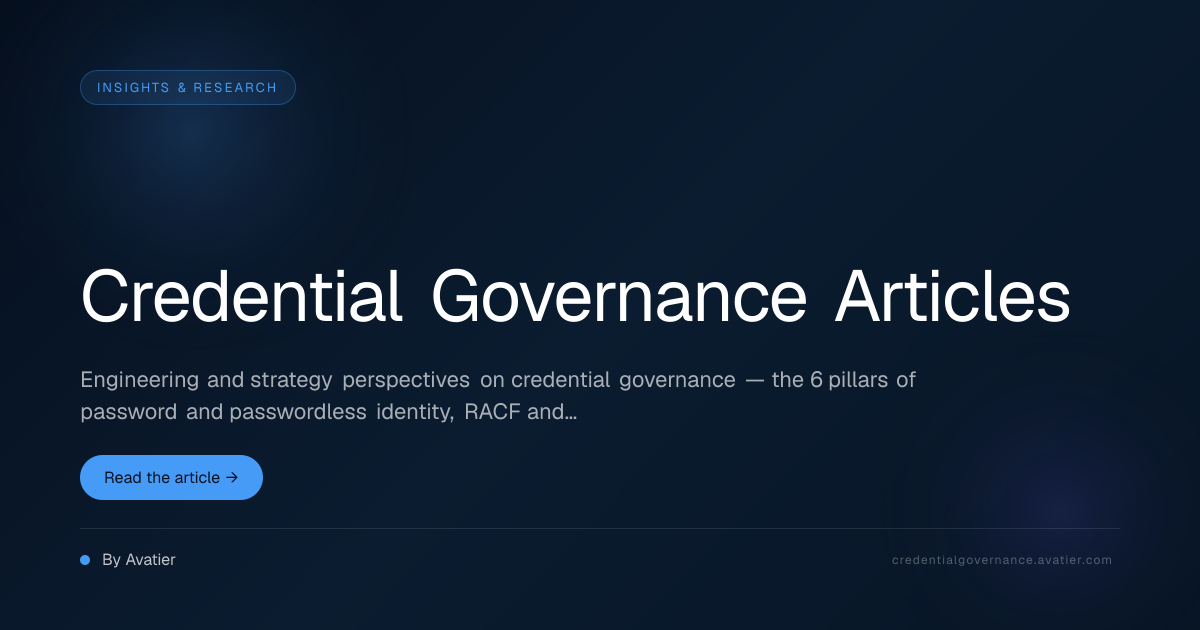 INSIGHTS & RESEARCH

Credential Governance Articles

Engineering and strategy perspectives on credential governance — the 6 pillars of password and passwordless identity, RACF and...

Read the article →

• By Avatier

credentialgovernance.avatier.com